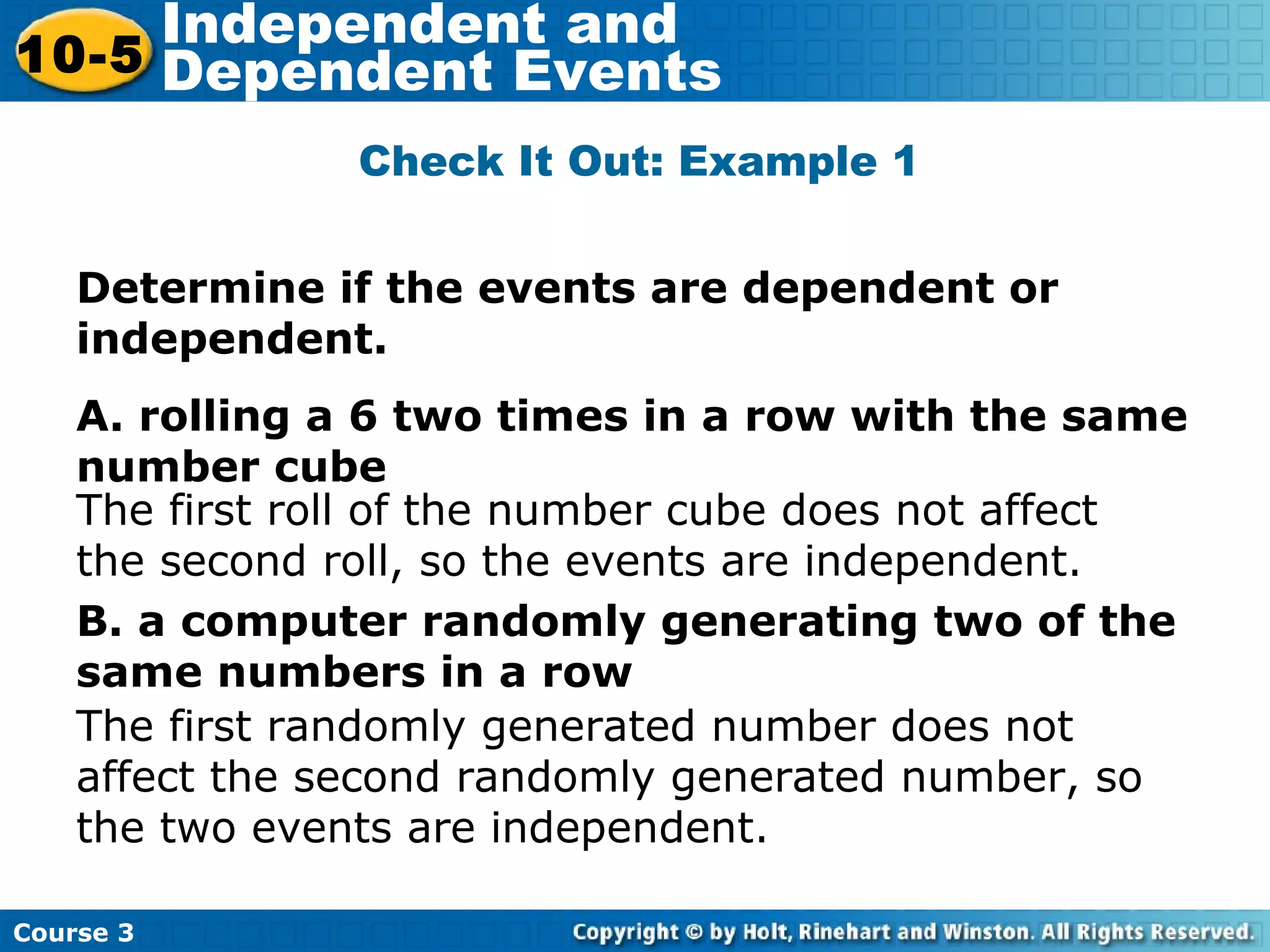 10-5 Independent and Dependent Events

Check It Out: Example 1

Determine if the events are dependent or independent.

A. rolling a 6 two times in a row with the same number cube

The first roll of the number cube does not affect the second roll, so the events are independent.

B. a computer randomly generating two of the same numbers in a row

The first randomly generated number does not affect the second randomly generated number, so the two events are independent.

Course 3

Copyright © by Holt, Rinehart and Winston. All Rights Reserved.